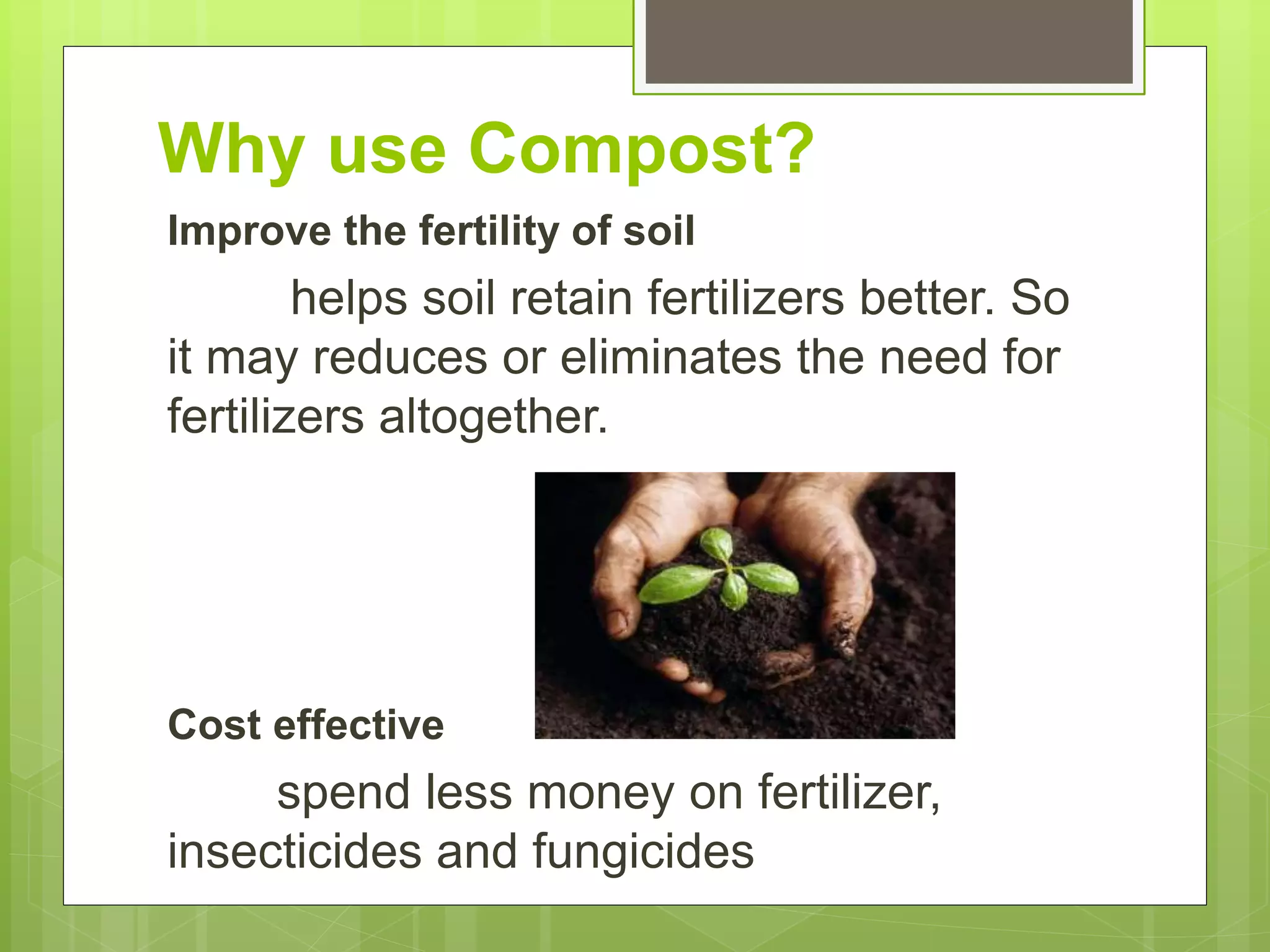 Why use Compost?

Improve the fertility of soil

helps soil retain fertilizers better. So it may reduces or eliminates the need for fertilizers altogether.

Cost effective

spend less money on fertilizer, insecticides and fungicides